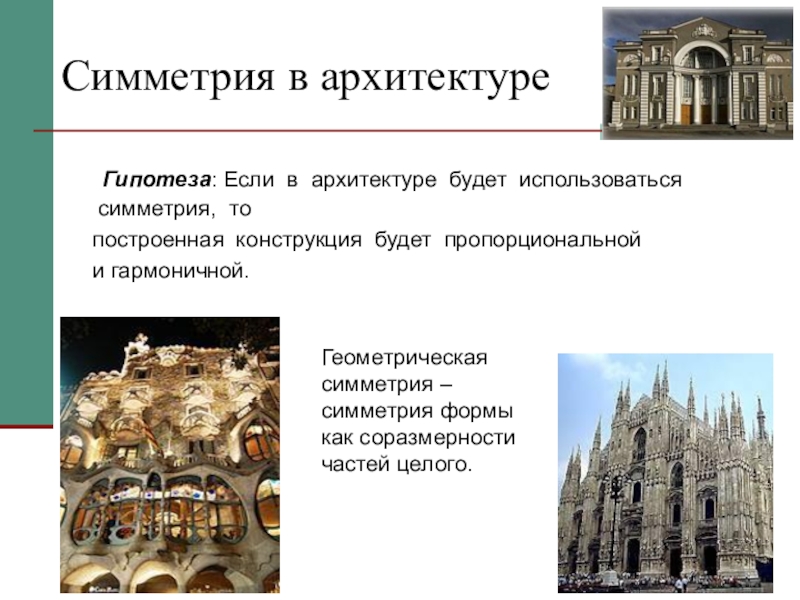 Симметрия в архитектуре

Гипотеза: Если в архитектуре будет использоваться симметрия, то построенная конструкция будет пропорциональной и гармоничной.

Геометрическая симметрия – симметрия формы как соразмерности частей целого.